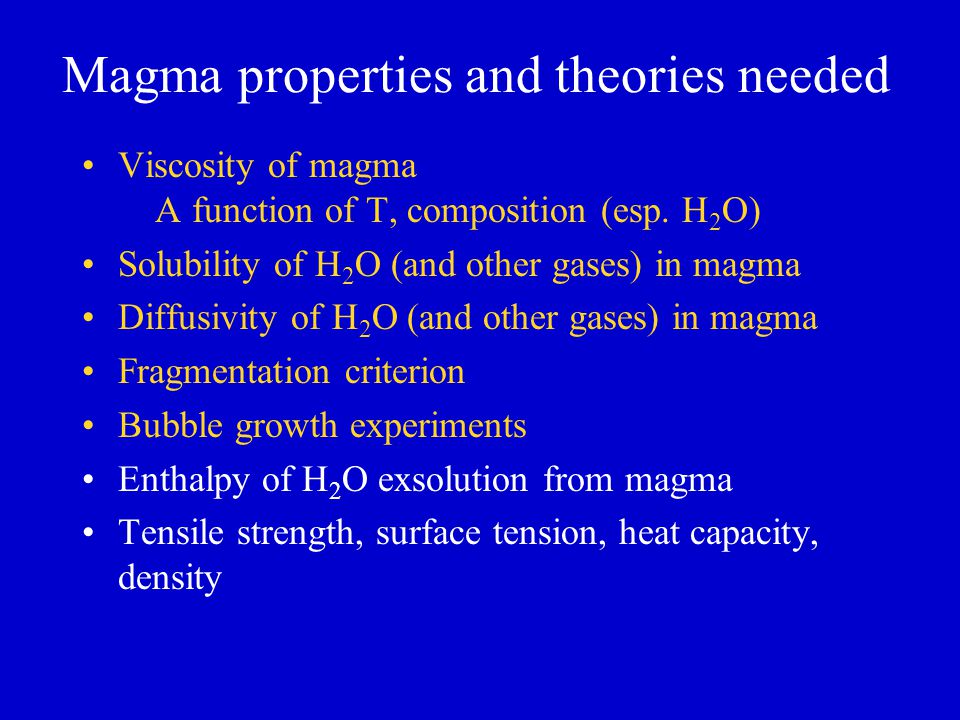 Magma properties and theories needed

• Viscosity of magma
A function of T, composition (esp. $H_2O$)
• Solubility of $H_2O$ (and other gases) in magma
• Diffusivity of $H_2O$ (and other gases) in magma
• Fragmentation criterion
• Bubble growth experiments
• Enthalpy of $H_2O$ exsolution from magma
• Tensile strength, surface tension, heat capacity, density